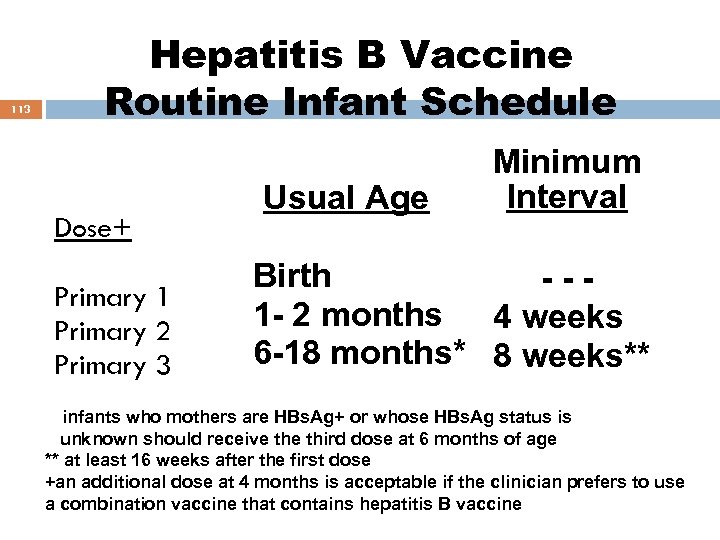 113

Hepatitis B Vaccine
Routine Infant Schedule

| Dose+ | Usual Age | Minimum Interval |
|---|---|---|
| Primary 1 | Birth | - - - |
| Primary 2 | 1- 2 months | 4 weeks |
| Primary 3 | 6-18 months* | 8 weeks** |

infants who mothers are HBsAg+ or whose HBsAg status is unknown should receive the third dose at 6 months of age
** at least 16 weeks after the first dose
+an additional dose at 4 months is acceptable if the clinician prefers to use a combination vaccine that contains hepatitis B vaccine